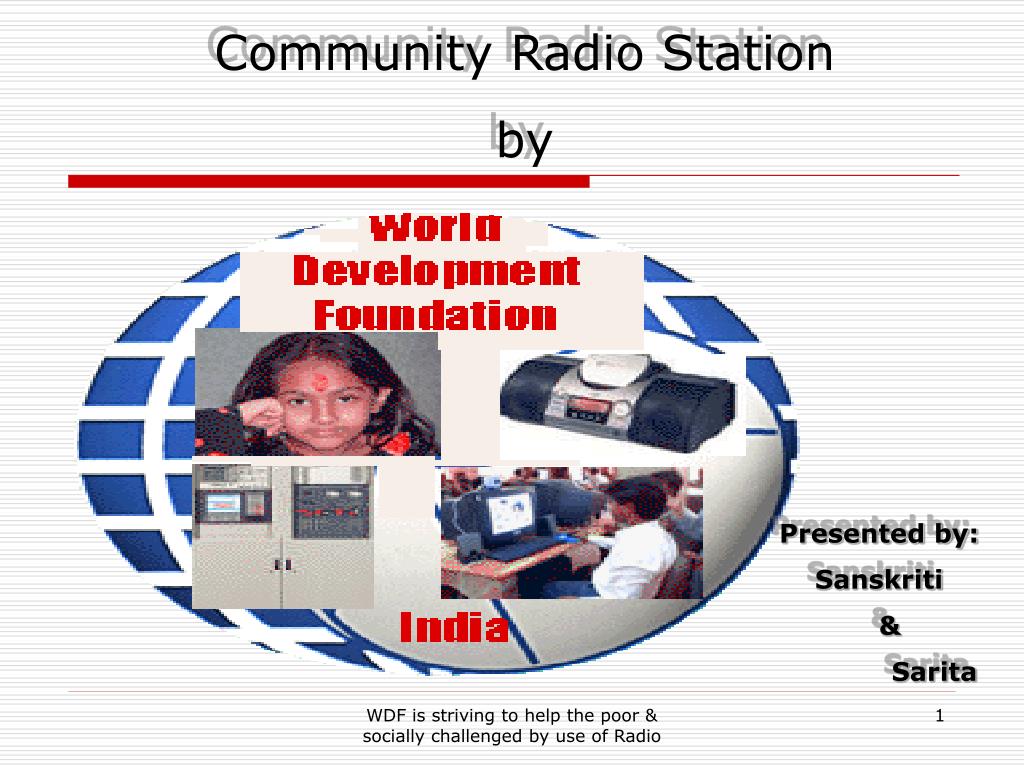 Community Radio Station

by

World Development Foundation

India

Presented by:
Sanskriti
&
Sarita

WDF is striving to help the poor & socially challenged by use of Radio

1